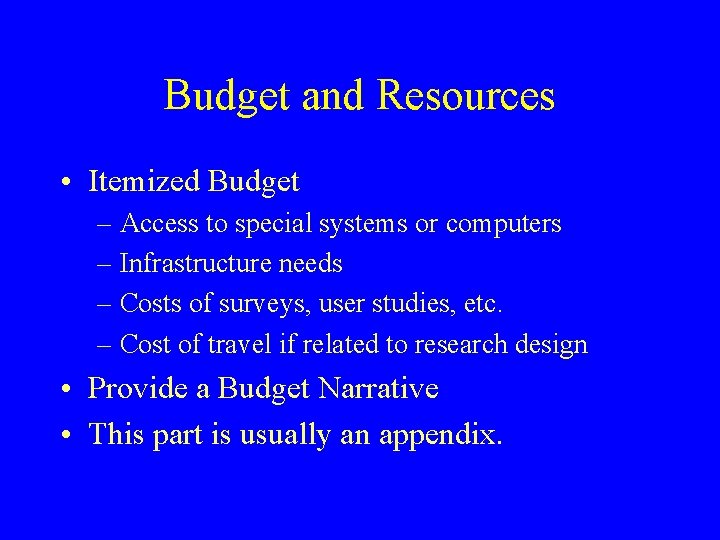 Budget and Resources

• Itemized Budget
– Access to special systems or computers
– Infrastructure needs
– Costs of surveys, user studies, etc.
– Cost of travel if related to research design
• Provide a Budget Narrative
• This part is usually an appendix.